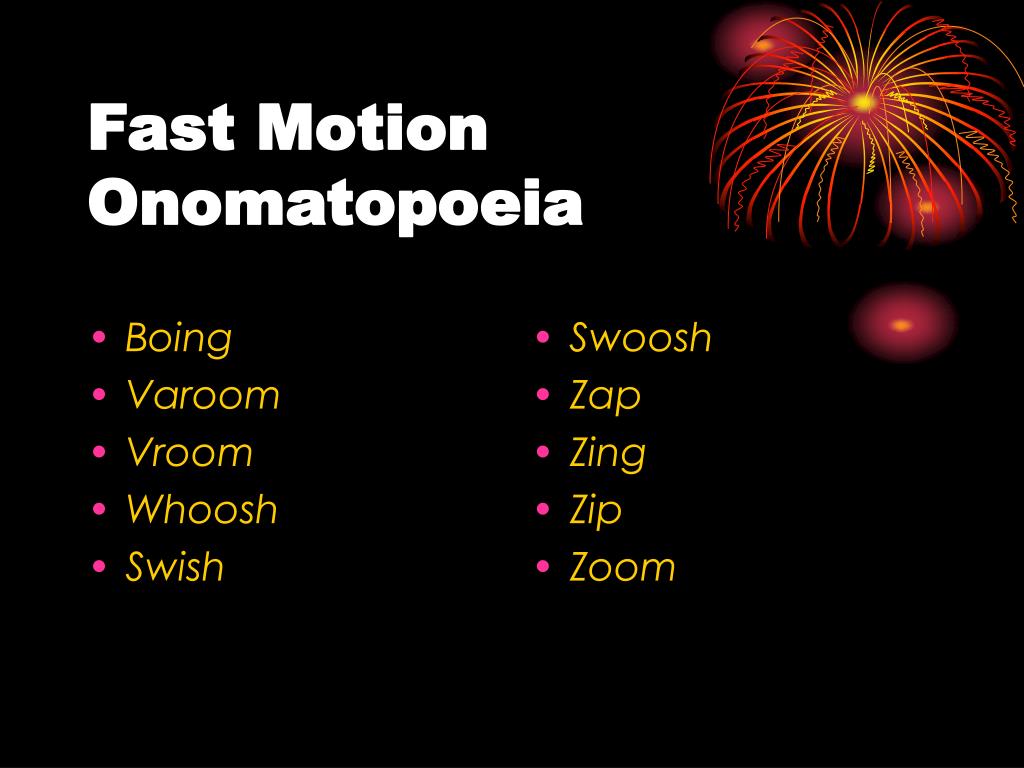 Fast Motion Onomatopoeia

• Boing
• Varoom
• Vroom
• Whoosh
• Swish

• Swoosh
• Zap
• Zing
• Zip
• Zoom